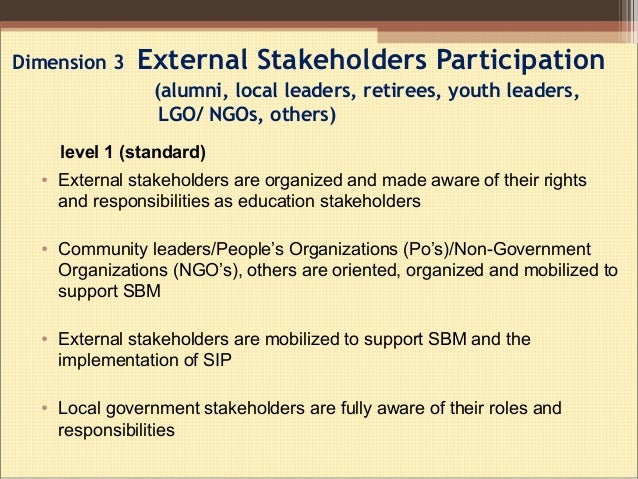 Dimension 3 External Stakeholders Participation
(alumni, local leaders, retirees, youth leaders, LGO/ NGOs, others)

level 1 (standard)

• External stakeholders are organized and made aware of their rights and responsibilities as education stakeholders

• Community leaders/People's Organizations (Po's)/Non-Government Organizations (NGO's), others are oriented, organized and mobilized to support SBM

• External stakeholders are mobilized to support SBM and the implementation of SIP

• Local government stakeholders are fully aware of their roles and responsibilities